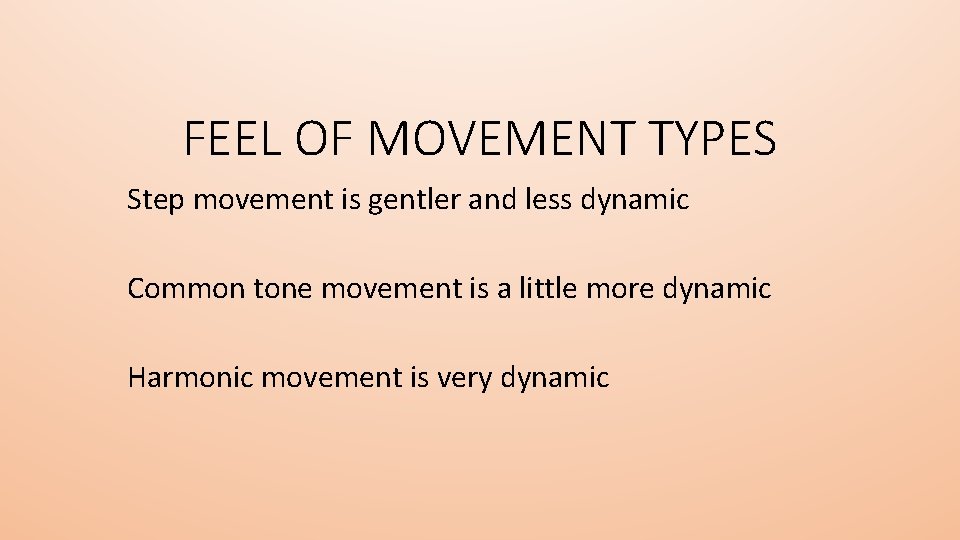 FEEL OF MOVEMENT TYPES

Step movement is gentler and less dynamic

Common tone movement is a little more dynamic

Harmonic movement is very dynamic